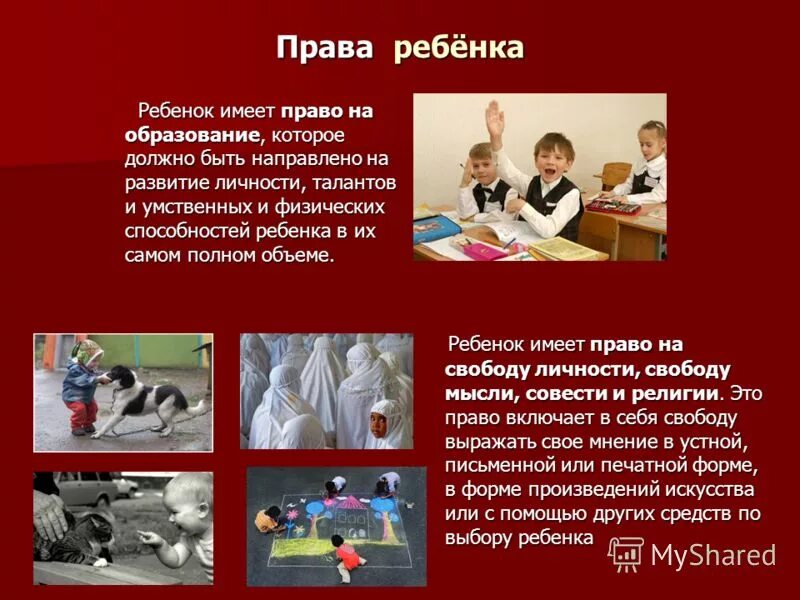 Права ребёнка

Ребенок имеет право на образование, которое должно быть направлено на развитие личности, талантов и умственных и физических способностей ребенка в их самом полном объеме.

Ребенок имеет право на свободу личности, свободу мысли, совести и религии. Это право включает в себя свободу выражать свое мнение в устной, письменной или печатной форме, в форме произведений искусства или с помощью других средств по выбору ребенка

MyShared